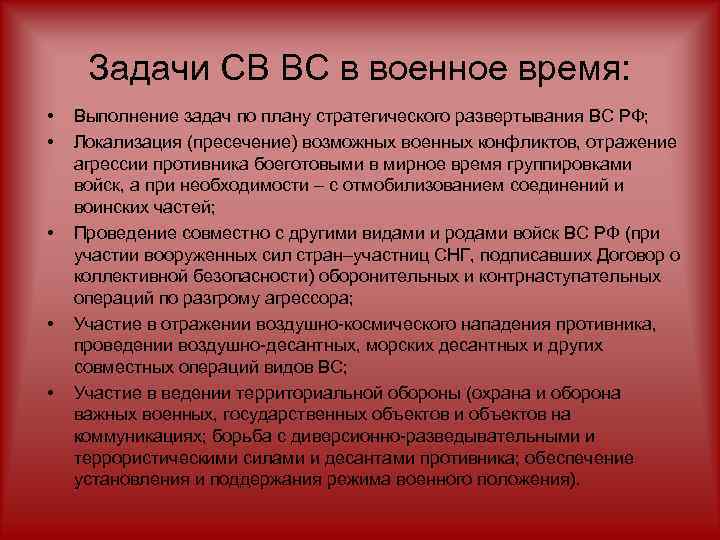 Задачи СВ ВС в военное время:

• Выполнение задач по плану стратегического развертывания ВС РФ;
• Локализация (пресечение) возможных военных конфликтов, отражение агрессии противника боеготовыми в мирное время группировками войск, а при необходимости – с отмобилизованием соединений и воинских частей;
• Проведение совместно с другими видами и родами войск ВС РФ (при участии вооруженных сил стран–участниц СНГ, подписавших Договор о коллективной безопасности) оборонительных и контрнаступательных операций по разгрому агрессора;
• Участие в отражении воздушно-космического нападения противника, проведении воздушно-десантных, морских десантных и других совместных операций видов ВС;
• Участие в ведении территориальной обороны (охрана и оборона важных военных, государственных объектов и объектов на коммуникациях; борьба с диверсионно-разведывательными и террористическими силами и десантами противника; обеспечение установления и поддержания режима военного положения).